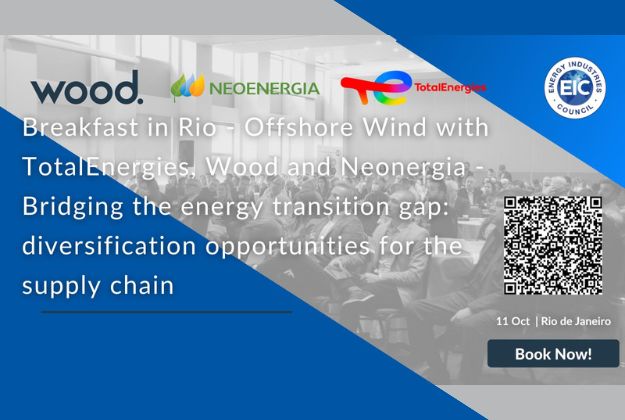 wood.

NEOENERGIA

TotalEnergies

ENERGY INDUSTRIES COUNCIL
EIC

Breakfast in Rio - Offshore Wind with TotalEnergies, Wood and Neonergia - Bridging the energy transition gap: diversification opportunities for the supply chain

11 Oct | Rio de Janeiro

Book Now!